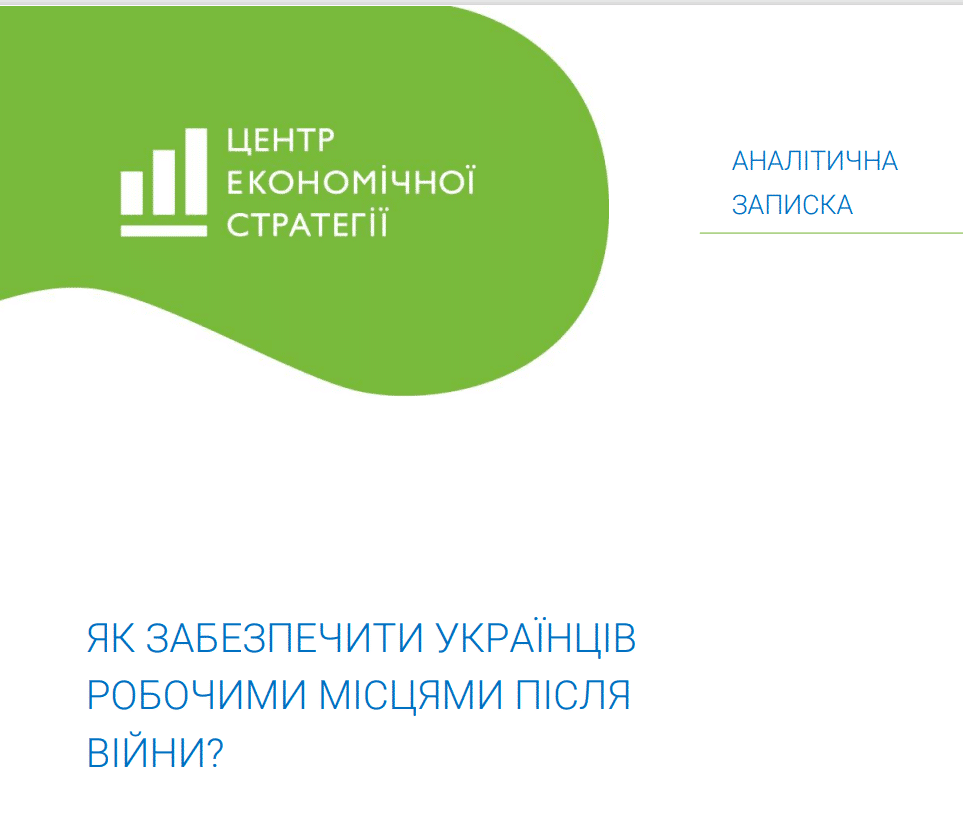 ЦЕНТР
ЕКОНОМІЧНОЇ
СТРАТЕГІЇ

АНАЛІТИЧНА
ЗАПИСКА

ЯК ЗАБЕЗПЕЧИТИ УКРАЇНЦІВ РОБОЧИМИ МІСЦЯМИ ПІСЛЯ ВІЙНИ?